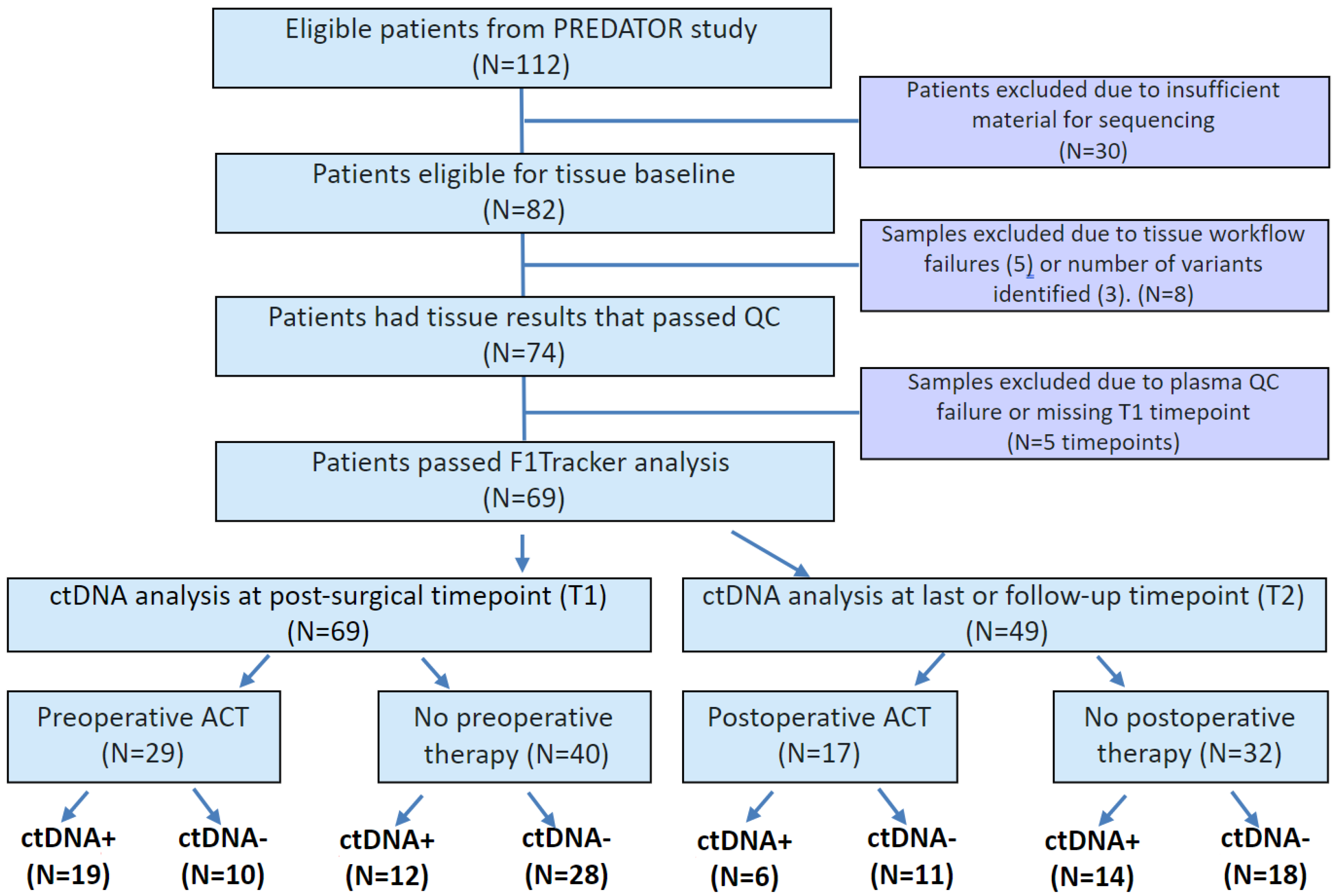 Eligible patients from PREDATOR study
(N=112)

Patients excluded due to insufficient material for sequencing
(N=30)

Patients eligible for tissue baseline
(N=82)

Samples excluded due to tissue workflow failures (5) or number of variants identified (3). (N=8)

Patients had tissue results that passed QC
(N=74)

Samples excluded due to plasma QC failure or missing T1 timepoint
(N=5 timepoints)

Patients passed F1Tracker analysis
(N=69)

ctDNA analysis at post-surgical timepoint (T1)
(N=69)

ctDNA analysis at last or follow-up timepoint (T2)
(N=49)

Preoperative ACT
(N=29)

No preoperative therapy (N=40)

Postoperative ACT
(N=17)

No postoperative therapy (N=32)

ctDNA+
(N=19)

ctDNA-
(N=10)

ctDNA+
(N=12)

ctDNA-
(N=28)

ctDNA+
(N=6)

ctDNA-
(N=11)

ctDNA+
(N=14)

ctDNA-
(N=18)